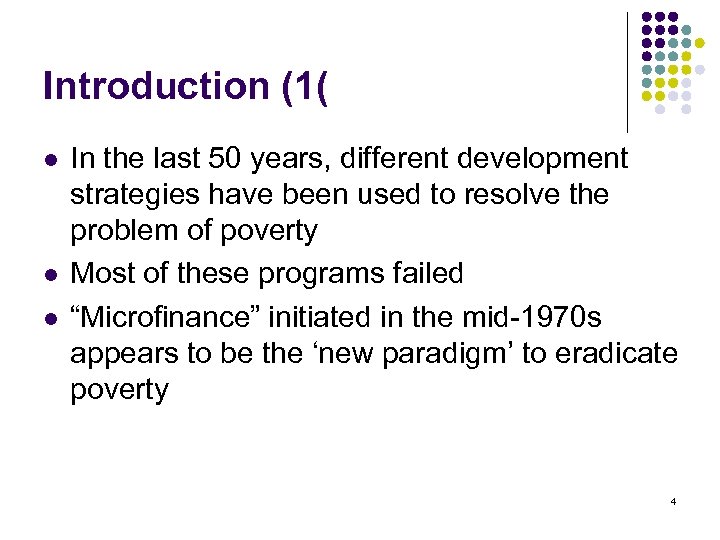 Introduction (1(

- In the last 50 years, different development strategies have been used to resolve the problem of poverty
- Most of these programs failed
- “Microfinance” initiated in the mid-1970s appears to be the ‘new paradigm’ to eradicate poverty

4